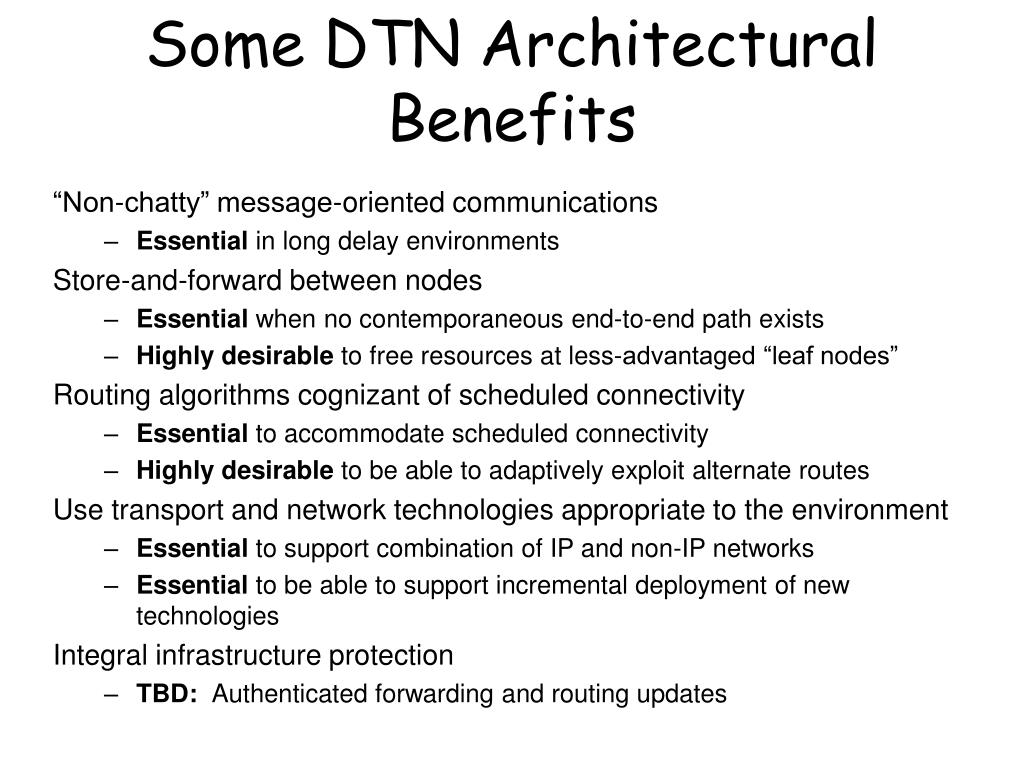 Some DTN Architectural Benefits

“Non-chatty” message-oriented communications
– Essential in long delay environments

Store-and-forward between nodes
– Essential when no contemporaneous end-to-end path exists
– Highly desirable to free resources at less-advantaged “leaf nodes”

Routing algorithms cognizant of scheduled connectivity
– Essential to accommodate scheduled connectivity
– Highly desirable to be able to adaptively exploit alternate routes

Use transport and network technologies appropriate to the environment
– Essential to support combination of IP and non-IP networks
– Essential to be able to support incremental deployment of new technologies

Integral infrastructure protection
– TBD: Authenticated forwarding and routing updates